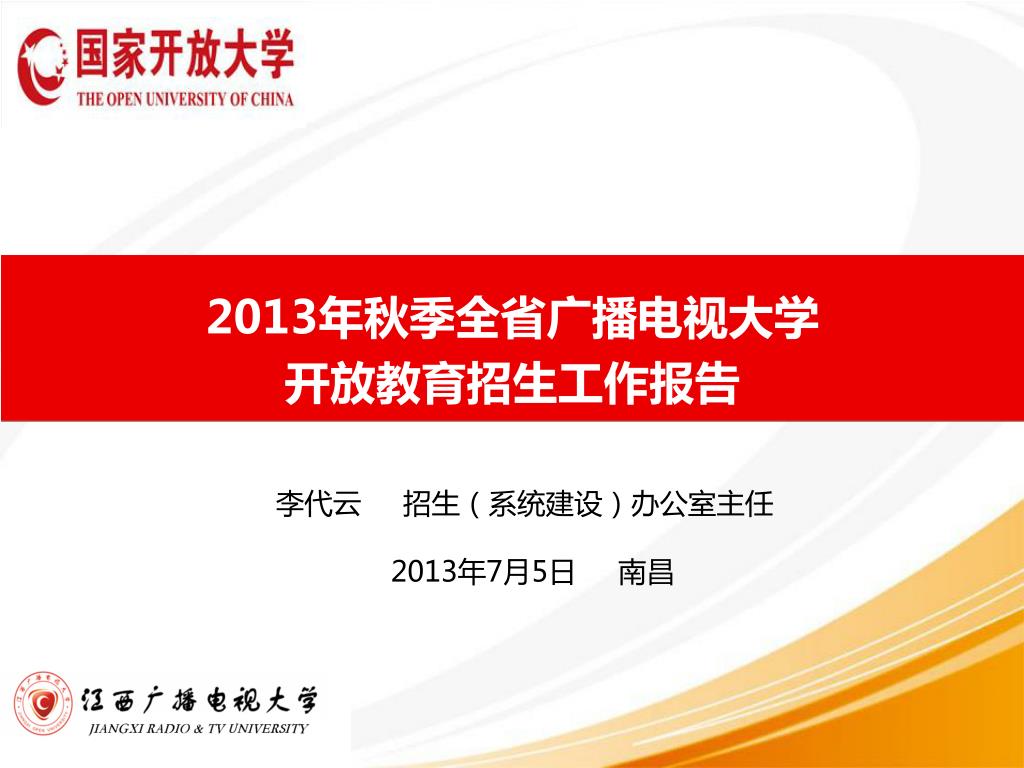 国家开放大学
THE OPEN UNIVERSITY OF CHINA

2013年秋季全省广播电视大学
开放教育招生工作报告

李代云　招生（系统建设）办公室主任

2013年7月5日　南昌

江西广播电视大学
JIANGXI RADIO & TV UNIVERSITY